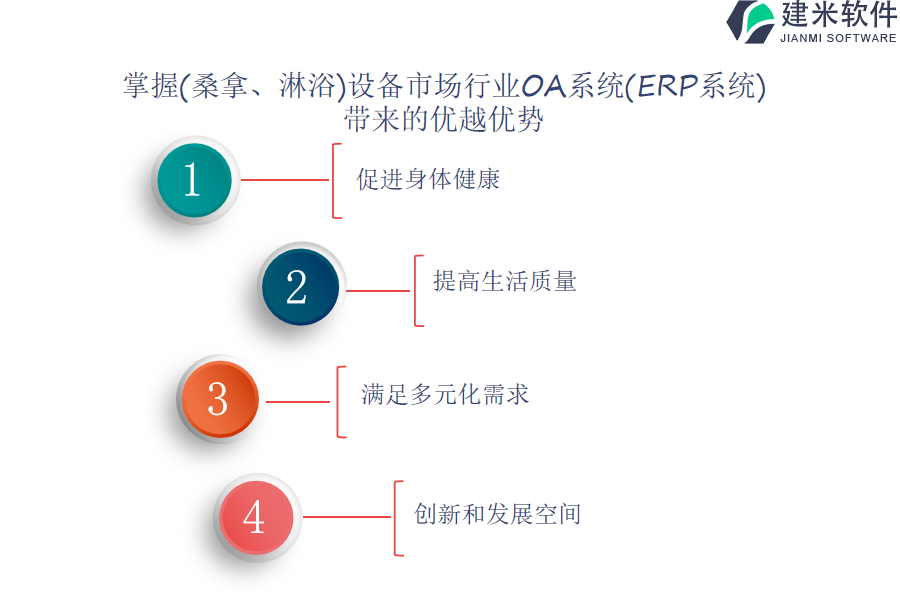 建米软件
JIANMI SOFTWARE

掌握(桑拿、淋浴)设备市场行业OA系统(ERP系统)带来的优越优势

1
促进身体健康

2
提高生活质量

3
满足多元化需求

4
创新和发展空间